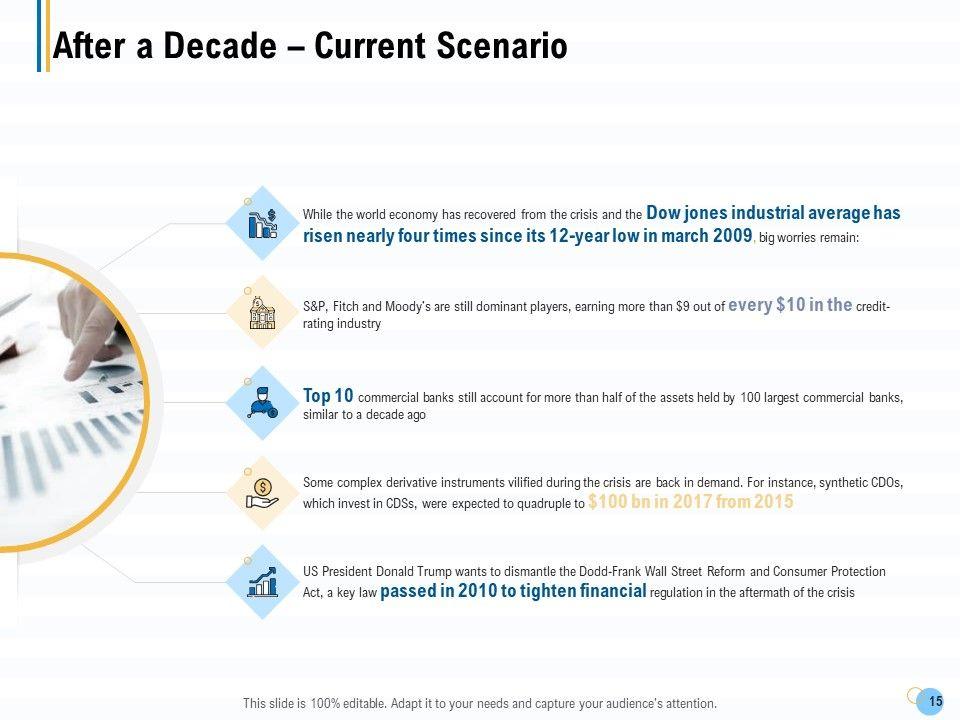 After a Decade – Current Scenario

While the world economy has recovered from the crisis and the Dow jones industrial average has risen nearly four times since its 12-year low in march 2009, big worries remain:

S&P, Fitch and Moody's are still dominant players, earning more than $9 out of every $10 in the credit-rating industry

Top 10 commercial banks still account for more than half of the assets held by 100 largest commercial banks, similar to a decade ago

Some complex derivative instruments vilified during the crisis are back in demand. For instance, synthetic CDOs, which invest in CDSs, were expected to quadruple to $100 bn in 2017 from 2015

US President Donald Trump wants to dismantle the Dodd-Frank Wall Street Reform and Consumer Protection Act, a key law passed in 2010 to tighten financial regulation in the aftermath of the crisis

This slide is 100% editable. Adapt it to your needs and capture your audience's attention.

15